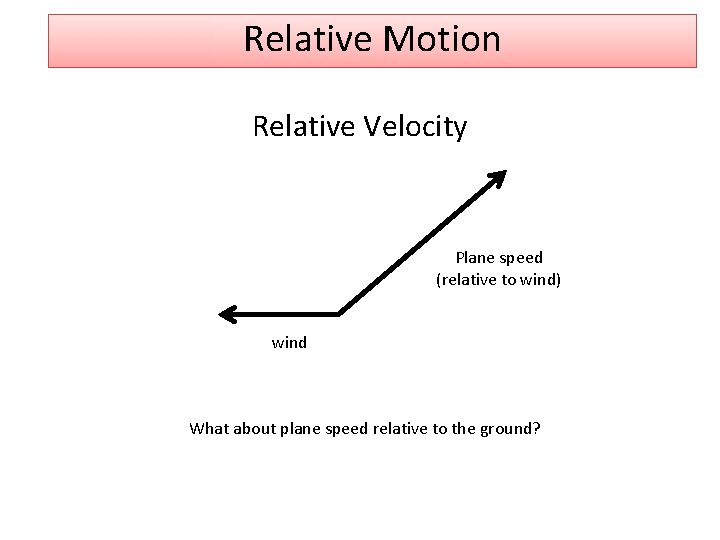 Relative Motion

Relative Velocity

Plane speed
(relative to wind)

wind

What about plane speed relative to the ground?